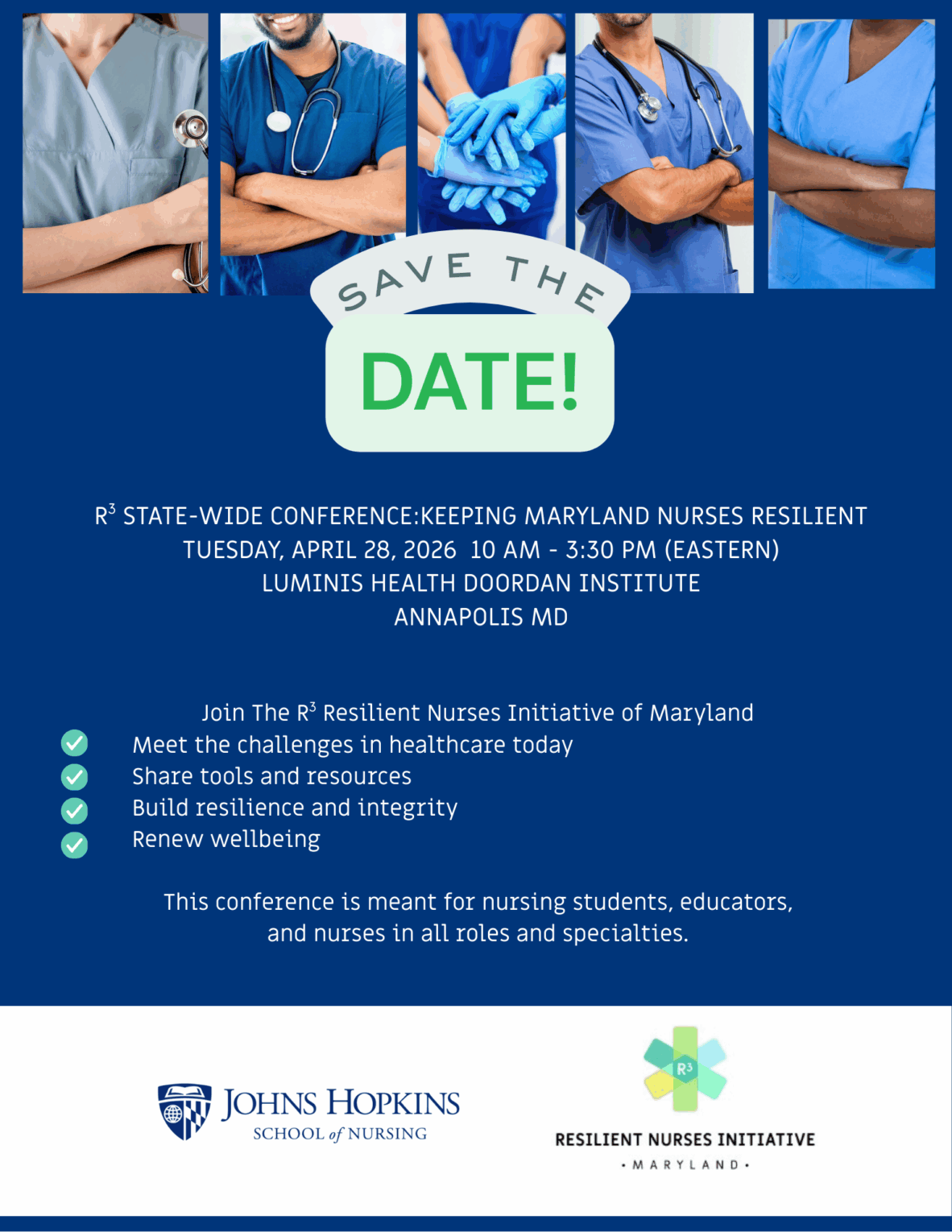 SAVE THE

DATE!

$R^3$ STATE-WIDE CONFERENCE:KEEPING MARYLAND NURSES RESILIENT
TUESDAY, APRIL 28, 2026 10 AM - 3:30 PM (EASTERN)
LUMINIS HEALTH DOORDAN INSTITUTE
ANNAPOLIS MD

Join The $R^3$ Resilient Nurses Initiative of Maryland
Meet the challenges in healthcare today
Share tools and resources
Build resilience and integrity
Renew wellbeing

This conference is meant for nursing students, educators, and nurses in all roles and specialties.

JOHNS HOPKINS
SCHOOL of NURSING

$R^3$
RESILIENT NURSES INITIATIVE
• MARYLAND •